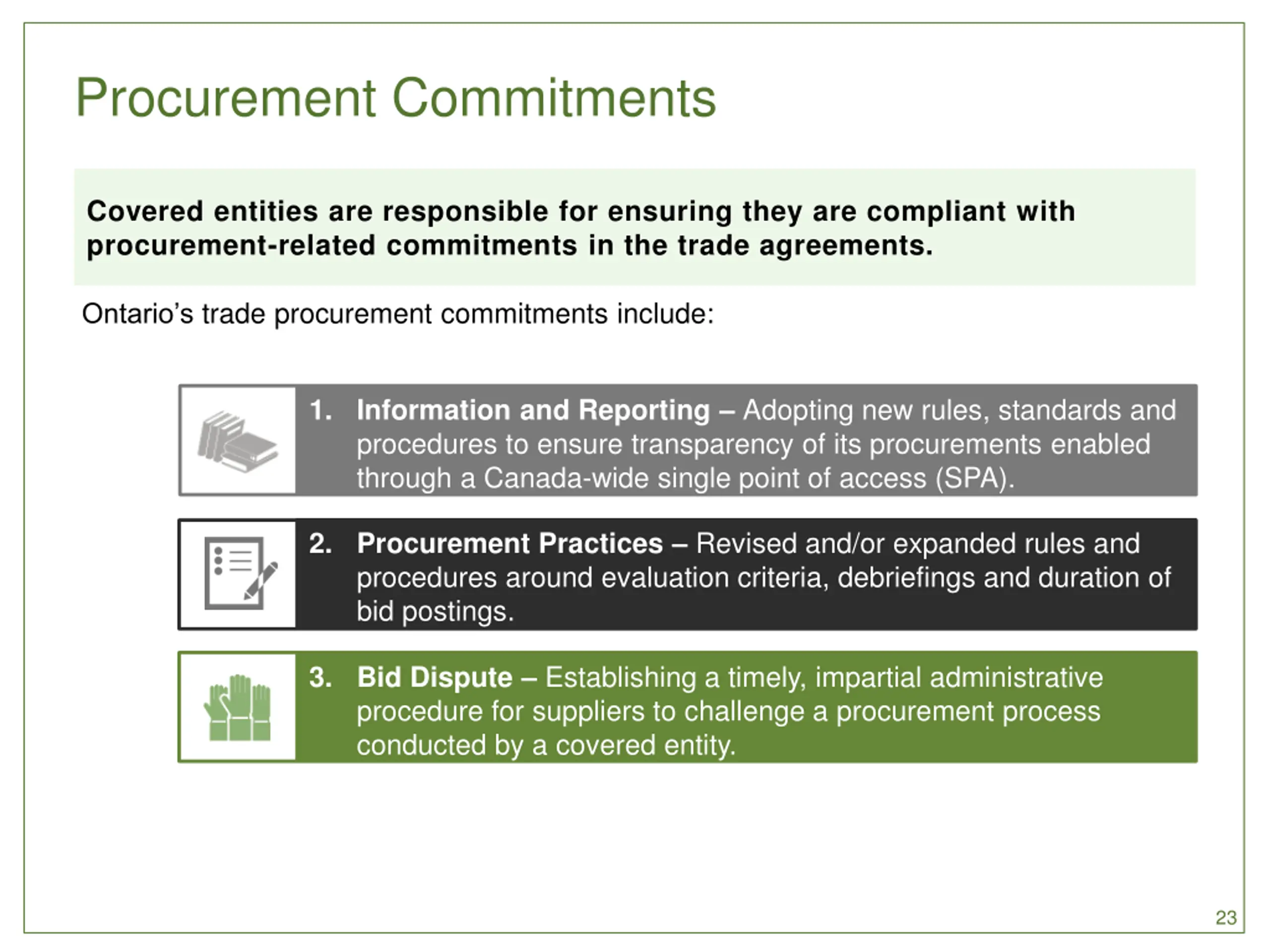 Procurement Commitments

Covered entities are responsible for ensuring they are compliant with procurement-related commitments in the trade agreements.

Ontario's trade procurement commitments include:

1. Information and Reporting – Adopting new rules, standards and procedures to ensure transparency of its procurements enabled through a Canada-wide single point of access (SPA).

2. Procurement Practices – Revised and/or expanded rules and procedures around evaluation criteria, debriefings and duration of bid postings.

3. Bid Dispute – Establishing a timely, impartial administrative procedure for suppliers to challenge a procurement process conducted by a covered entity.

23